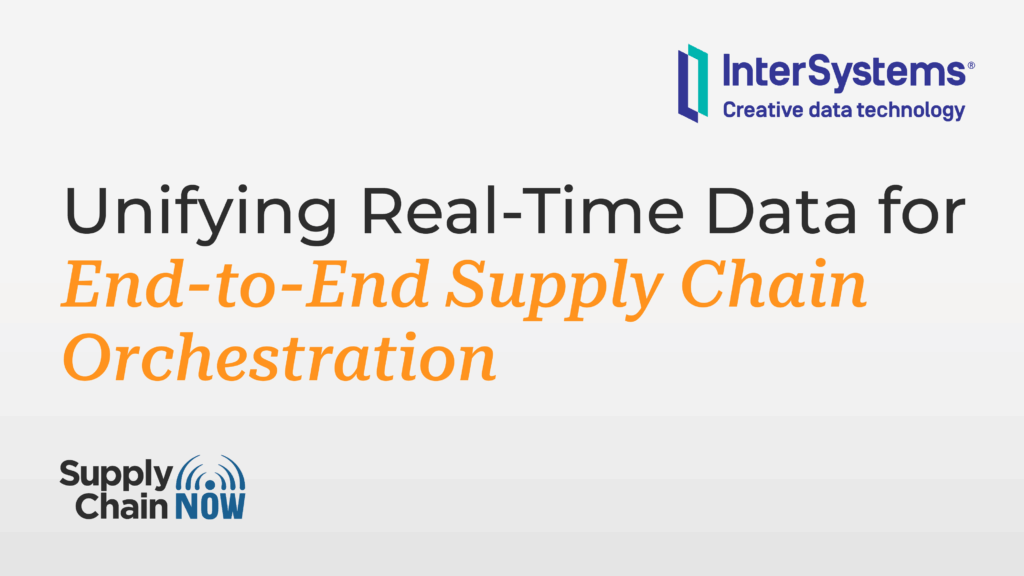 InterSystems®
Creative data technology

Unifying Real-Time Data for
End-to-End Supply Chain Orchestration

Supply Chain NOW